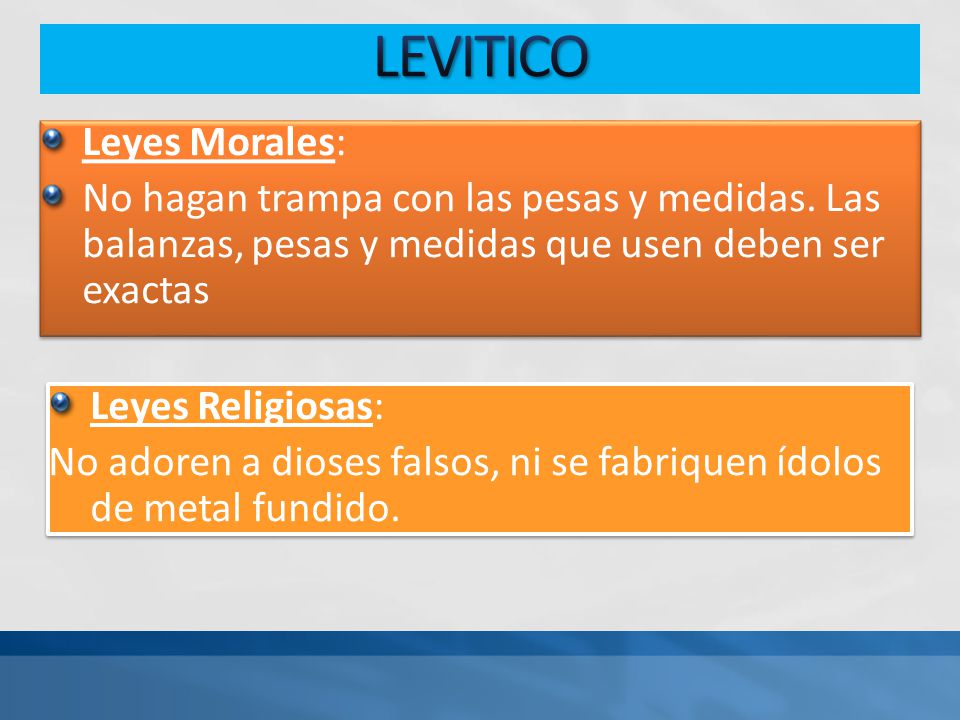 LEVITICO

Leyes Morales:

No hagan trampa con las pesas y medidas. Las balanzas, pesas y medidas que usen deben ser exactas

Leyes Religiosas:

No adoren a dioses falsos, ni se fabriquen ídolos de metal fundido.